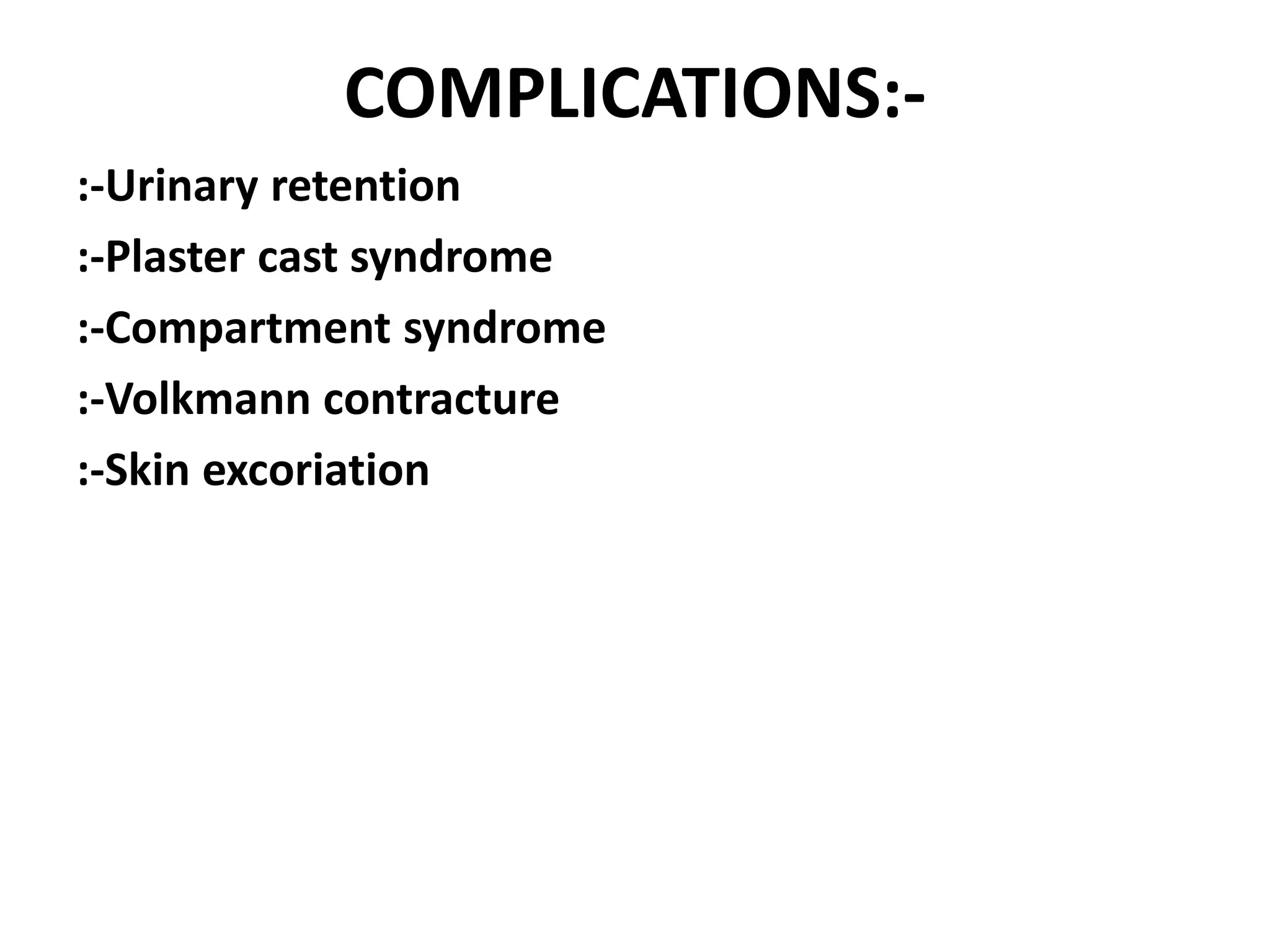 COMPLICATIONS:-

:-Urinary retention

:-Plaster cast syndrome

:-Compartment syndrome

:-Volkmann contracture

:-Skin excoriation